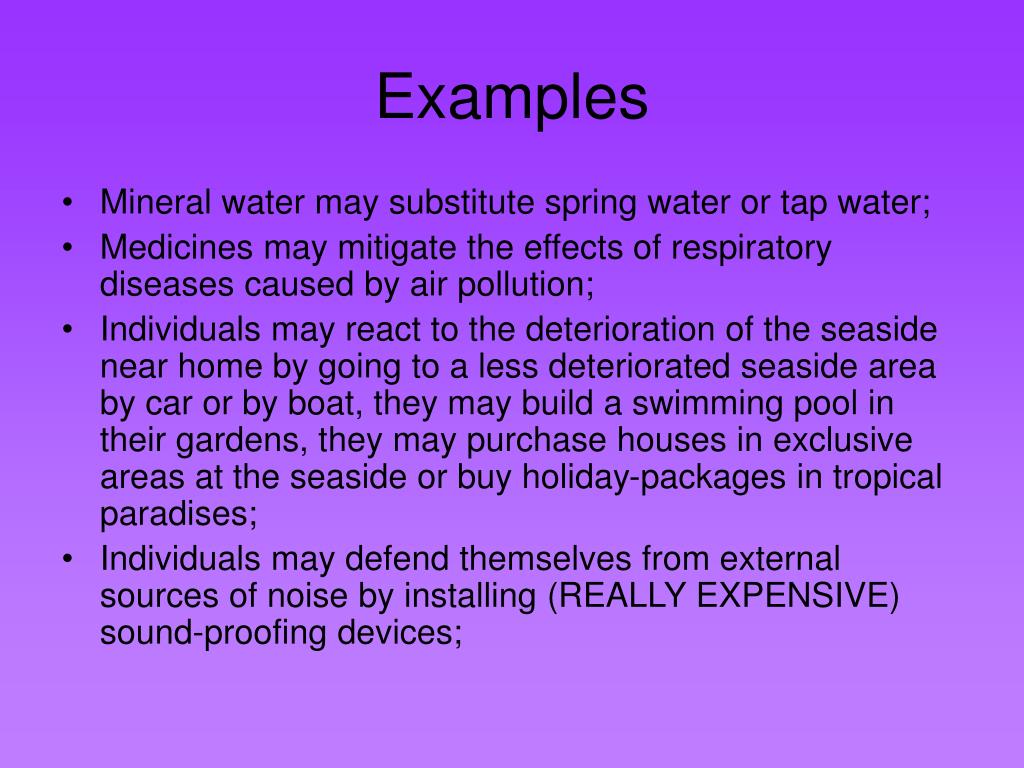 Examples

• Mineral water may substitute spring water or tap water;
• Medicines may mitigate the effects of respiratory diseases caused by air pollution;
• Individuals may react to the deterioration of the seaside near home by going to a less deteriorated seaside area by car or by boat, they may build a swimming pool in their gardens, they may purchase houses in exclusive areas at the seaside or buy holiday-packages in tropical paradises;
• Individuals may defend themselves from external sources of noise by installing (REALLY EXPENSIVE) sound-proofing devices;